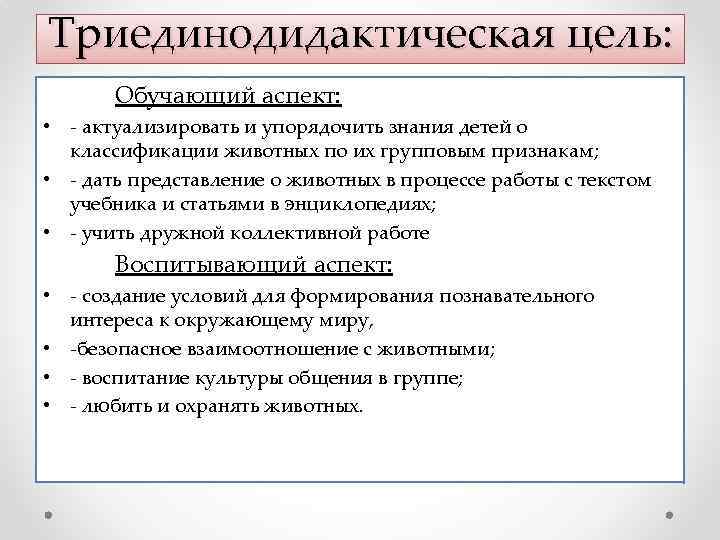 Триединодидактическая цель:

Обучающий аспект:

• - актуализировать и упорядочить знания детей о классификации животных по их групповым признакам;
• - дать представление о животных в процессе работы с текстом учебника и статьями в энциклопедиях;
• - учить дружной коллективной работе

Воспитывающий аспект:

• - создание условий для формирования познавательного интереса к окружающему миру,
• -безопасное взаимоотношение с животными;
• - воспитание культуры общения в группе;
• - любить и охранять животных.